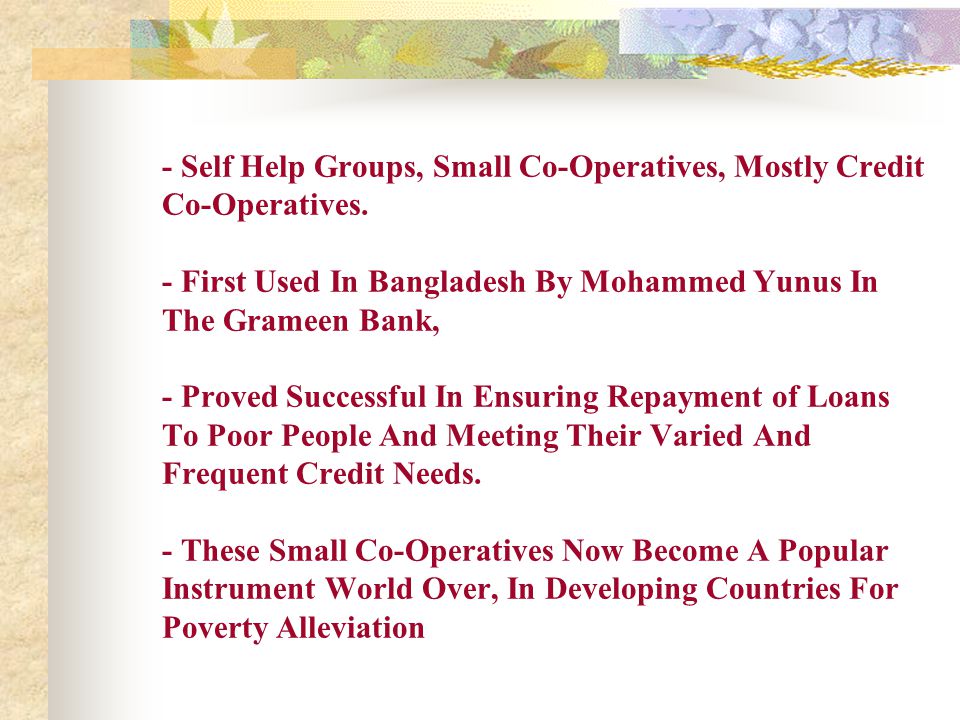 - Self Help Groups, Small Co-Operatives, Mostly Credit Co-Operatives.

- First Used In Bangladesh By Mohammed Yunus In The Grameen Bank,

- Proved Successful In Ensuring Repayment of Loans To Poor People And Meeting Their Varied And Frequent Credit Needs.

- These Small Co-Operatives Now Become A Popular Instrument World Over, In Developing Countries For Poverty Alleviation